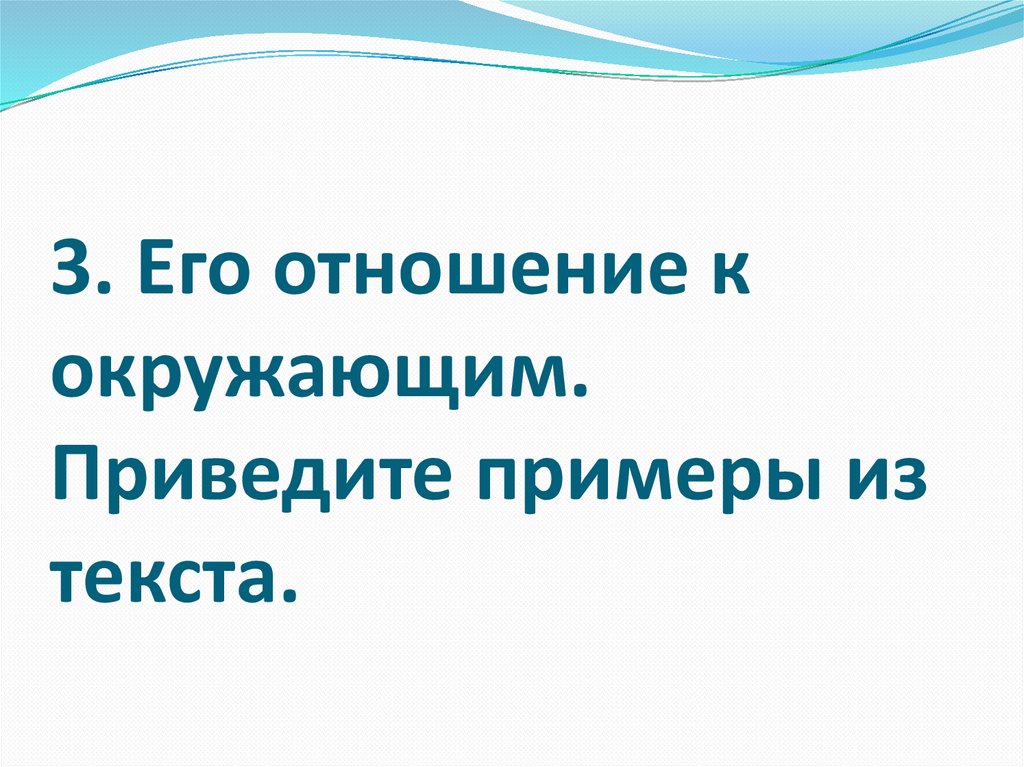 3. Его отношение к окружающим. Приведите примеры из текста.